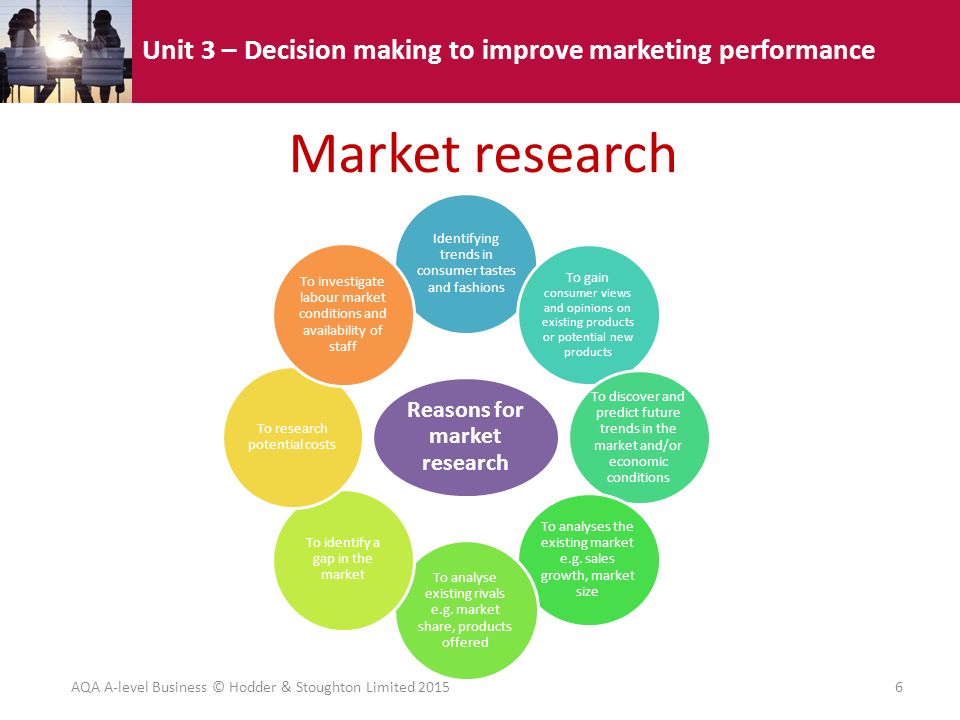 Unit 3 – Decision making to improve marketing performance

Market research

Reasons for market research

Identifying trends in consumer tastes and fashions

To gain consumer views and opinions on existing products or potential new products

To discover and predict future trends in the market and/or economic conditions

To analyses the existing market e.g. sales growth, market size

To analyse existing rivals e.g. market share, products offered

To identify a gap in the market

To research potential costs

To investigate labour market conditions and availability of staff

AQA A-level Business © Hodder & Stoughton Limited 2015

6